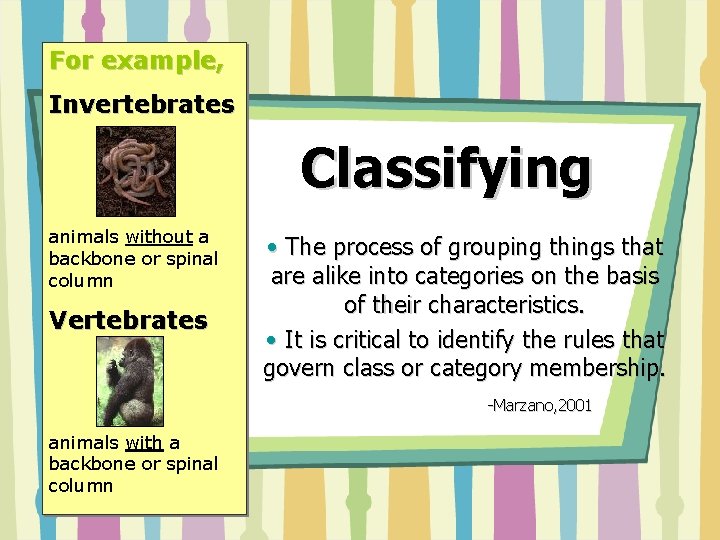 For example,

Invertebrates

animals without a backbone or spinal column

Vertebrates

animals with a backbone or spinal column

Classifying

• The process of grouping things that are alike into categories on the basis of their characteristics.

• It is critical to identify the rules that govern class or category membership.

-Marzano,2001